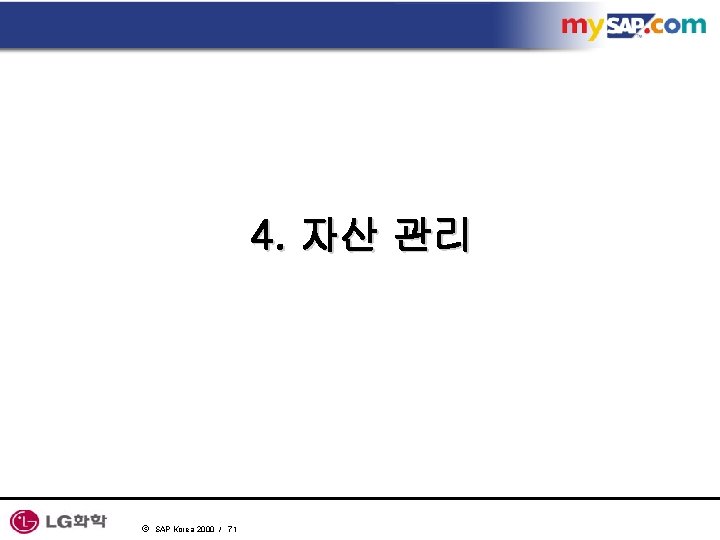 mySAP.com

4. 자산 관리

LG화학

© SAP Korea 2000 / 71